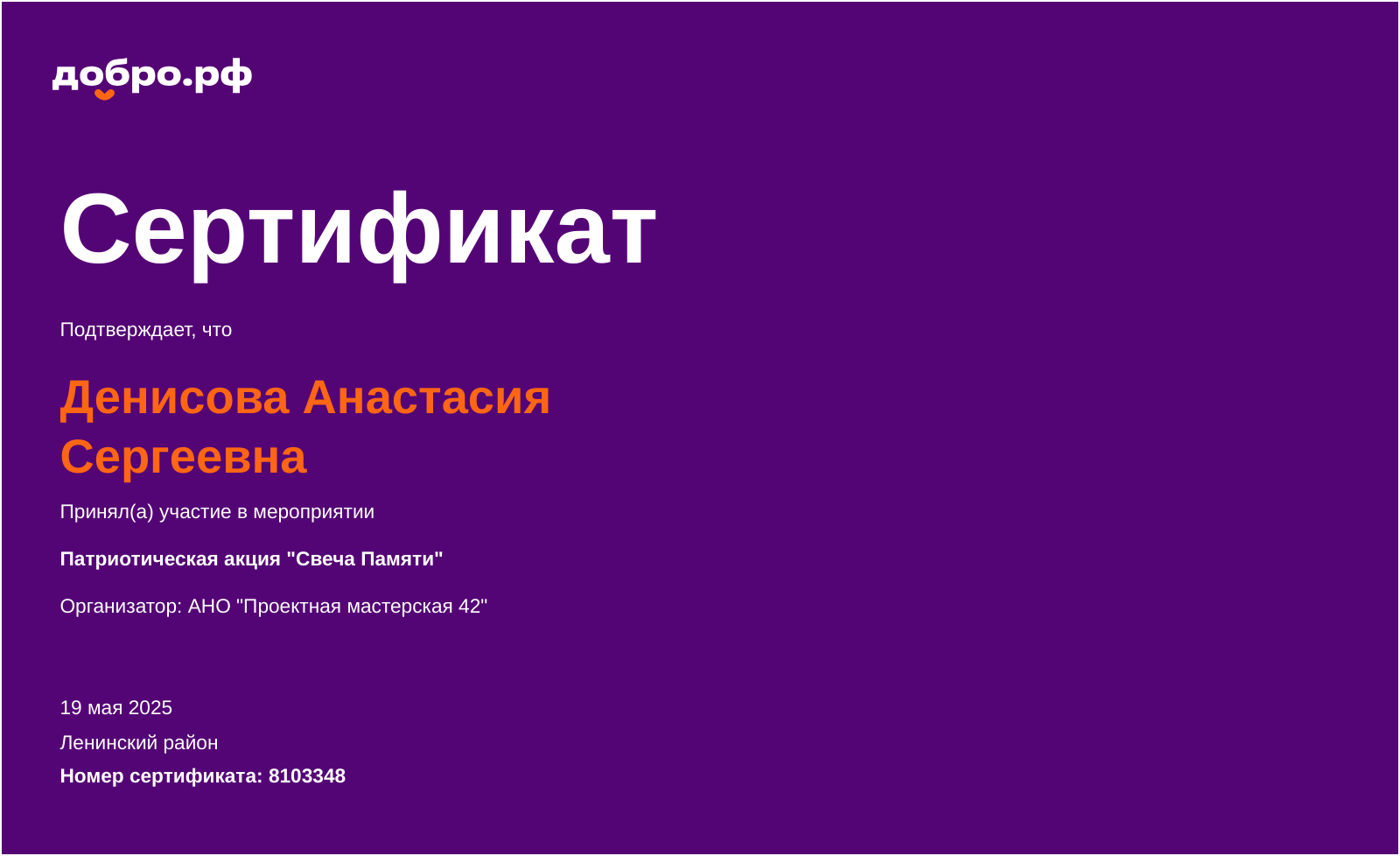 добро.рф

Сертификат

Подтверждает, что

Денисова Анастасия Сергеевна

Принял(а) участие в мероприятии

Патриотическая акция "Свеча Памяти"

Организатор: АНО "Проектная мастерская 42"

19 мая 2025

Ленинский район

Номер сертификата: 8103348